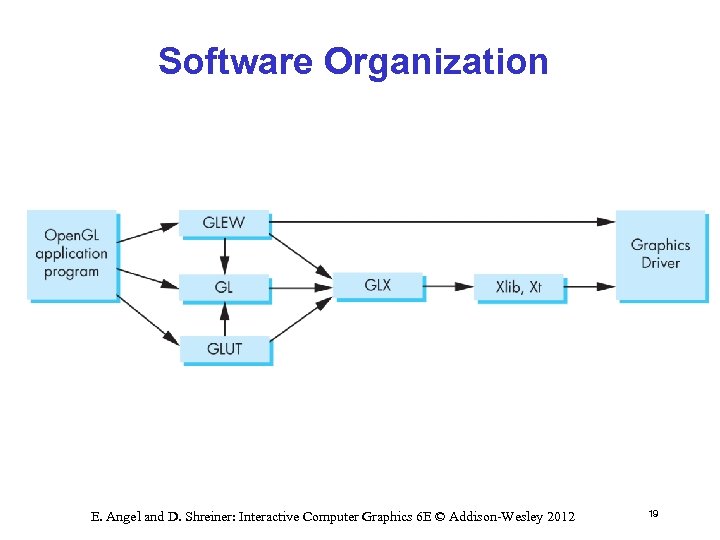 Software Organization

OpenGL application program

GLEW

GL

GLUT

GLX

Xlib, Xt

Graphics Driver

E. Angel and D. Shreiner: Interactive Computer Graphics 6E © Addison-Wesley 2012

19